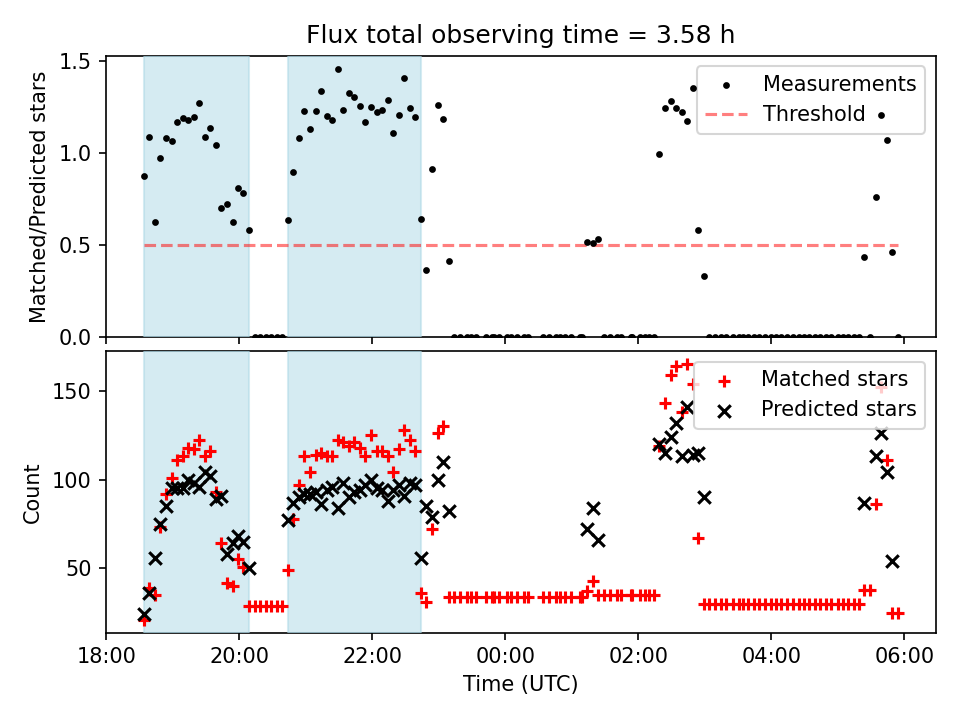 Flux total observing time = 3.58 h

Matched/Predicted stars

1.5
1.0
0.5
0.0

Measurements
Threshold

Count

150
100
50

Matched stars
Predicted stars

18:00
20:00
22:00
00:00
02:00
04:00
06:00

Time (UTC)